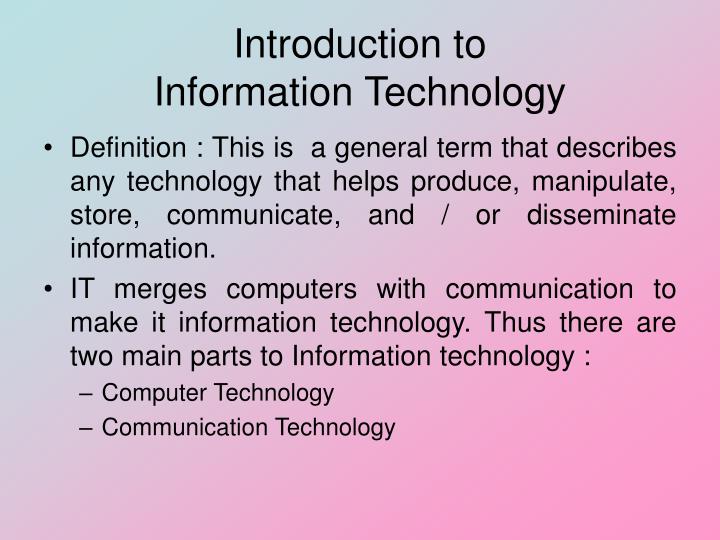 Introduction to
Information Technology

• Definition : This is a general term that describes any technology that helps produce, manipulate, store, communicate, and / or disseminate information.

• IT merges computers with communication to make it information technology. Thus there are two main parts to Information technology :
– Computer Technology
– Communication Technology